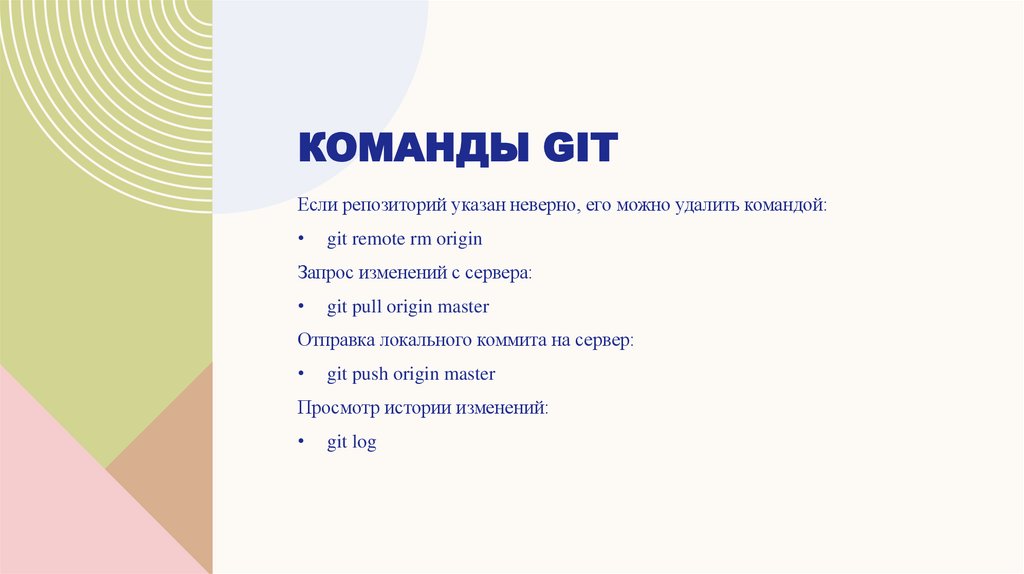 КОМАНДЫ GIT

Если репозиторий указан неверно, его можно удалить командой:

• git remote rm origin

Запрос изменений с сервера:

• git pull origin master

Отправка локального коммита на сервер:

• git push origin master

Просмотр истории изменений:

• git log